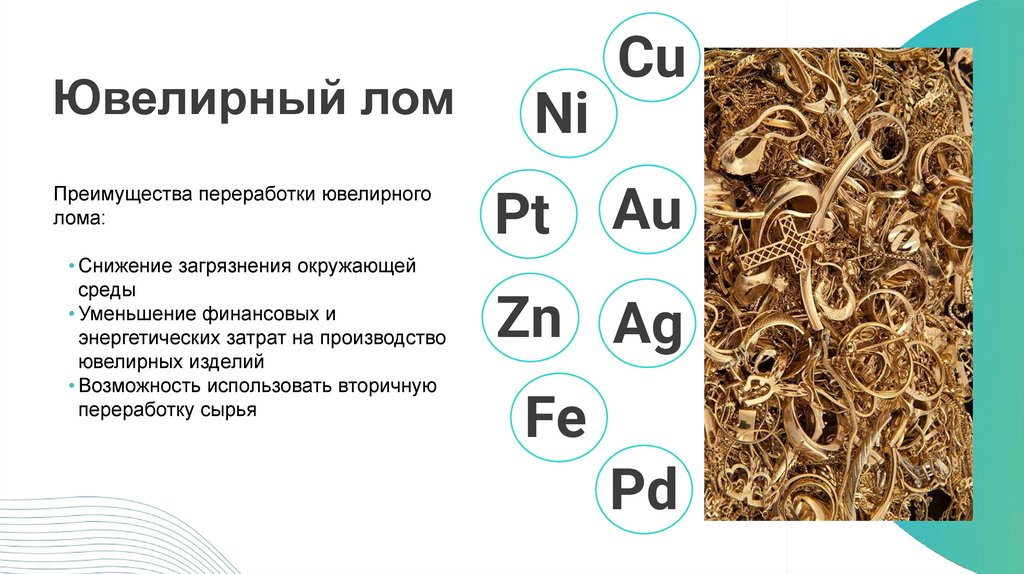 Ювелирный лом

Преимущества переработки ювелирного лома:

• Снижение загрязнения окружающей среды
• Уменьшение финансовых и энергетических затрат на производство ювелирных изделий
• Возможность использовать вторичную переработку сырья

Cu
Ni
Pt
Au
Zn
Ag
Fe
Pd